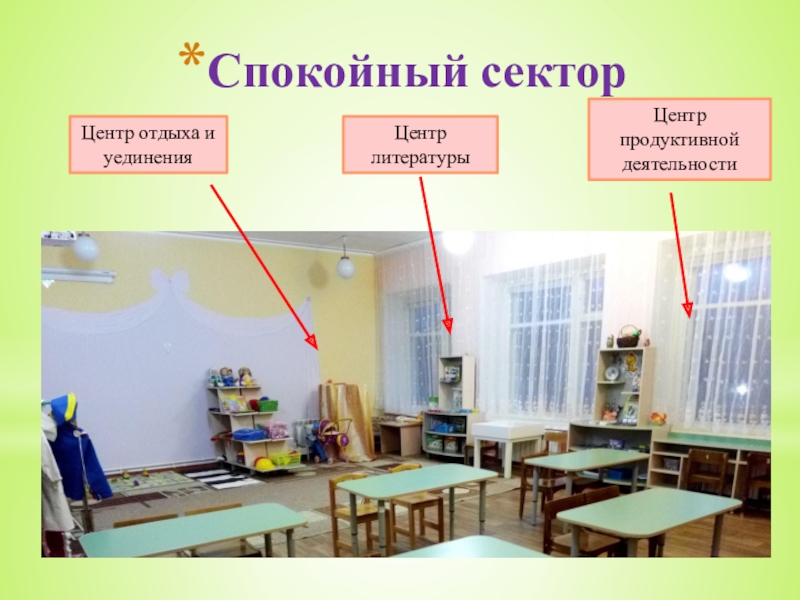 *Спокойный сектор

Центр отдыха и уединения

Центр литературы

Центр продуктивной деятельности